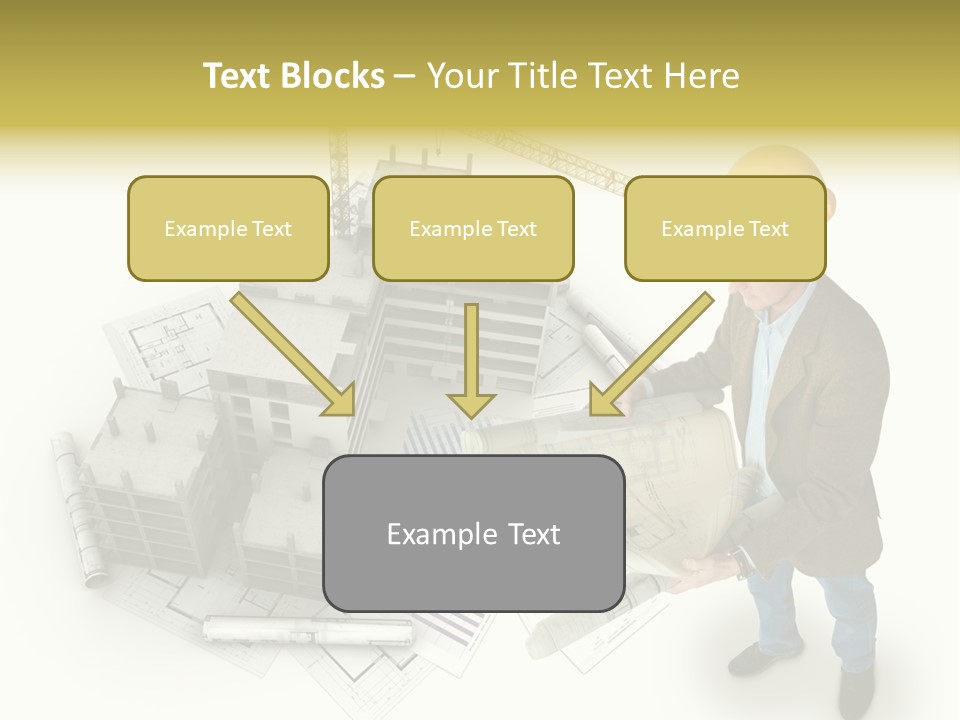 Text Blocks – Your Title Text Here

Example Text

Example Text

Example Text

Example Text